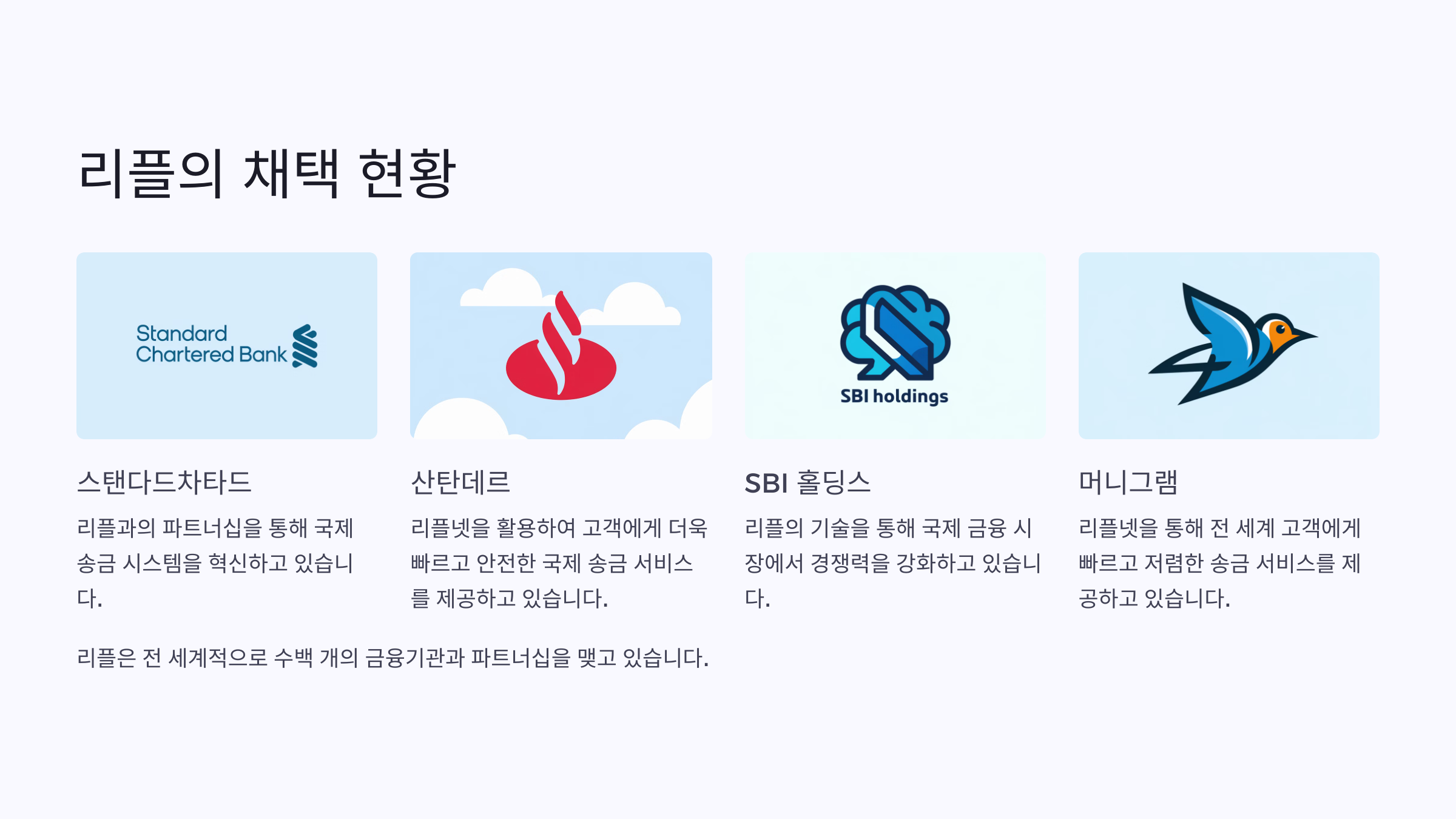 리플의 채택 현황

Standard Chartered Bank

스탠다드차타드

리플과의 파트너십을 통해 국제 송금 시스템을 혁신하고 있습니다.

산탄데르

리플넷을 활용하여 고객에게 더욱 빠르고 안전한 국제 송금 서비스를 제공하고 있습니다.

SBI holdings

SBI 홀딩스

리플의 기술을 통해 국제 금융 시장에서 경쟁력을 강화하고 있습니다.

머니그램

리플넷을 통해 전 세계 고객에게 빠르고 저렴한 송금 서비스를 제공하고 있습니다.

리플은 전 세계적으로 수백 개의 금융기관과 파트너십을 맺고 있습니다.